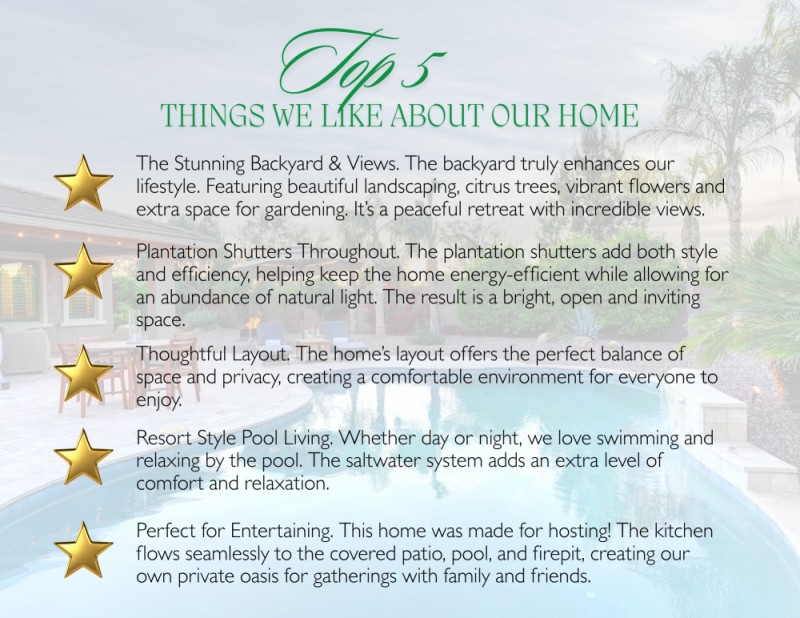 Top 5
THINGS WE LIKE ABOUT OUR HOME

The Stunning Backyard & Views. The backyard truly enhances our lifestyle. Featuring beautiful landscaping, citrus trees, vibrant flowers and extra space for gardening. It's a peaceful retreat with incredible views.

Plantation Shutters Throughout. The plantation shutters add both style and efficiency, helping keep the home energy-efficient while allowing for an abundance of natural light. The result is a bright, open and inviting space.

Thoughtful Layout. The home's layout offers the perfect balance of space and privacy, creating a comfortable environment for everyone to enjoy.

Resort Style Pool Living. Whether day or night, we love swimming and relaxing by the pool. The saltwater system adds an extra level of comfort and relaxation.

Perfect for Entertaining. This home was made for hosting! The kitchen flows seamlessly to the covered patio, pool, and firepit, creating our own private oasis for gatherings with family and friends.